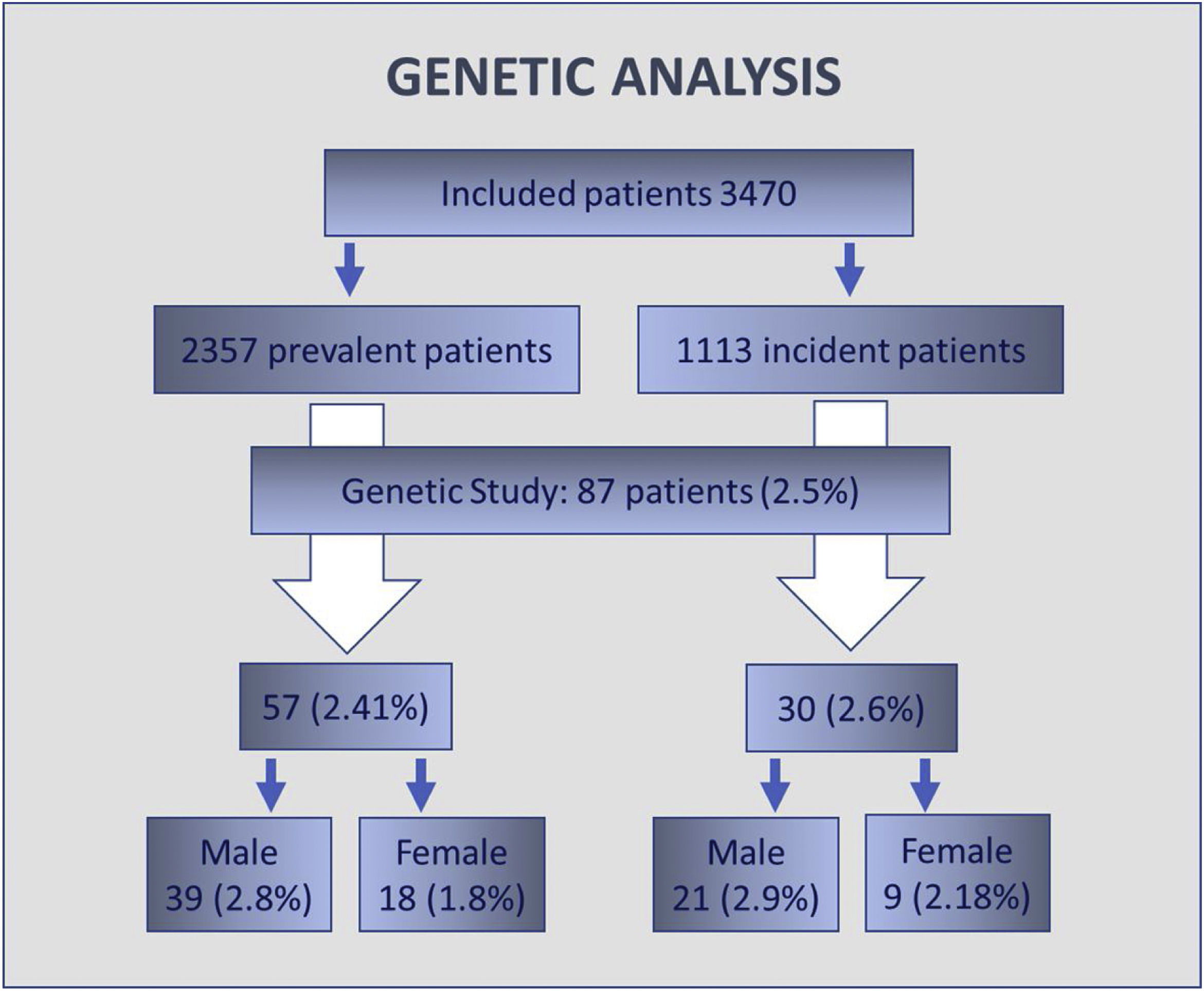 GENETIC ANALYSIS

Included patients 3470

2357 prevalent patients

1113 incident patients

Genetic Study: 87 patients (2.5%)

57 (2.41%)

30 (2.6%)

Male
39 (2.8%)

Female
18 (1.8%)

Male
21 (2.9%)

Female
9 (2.18%)